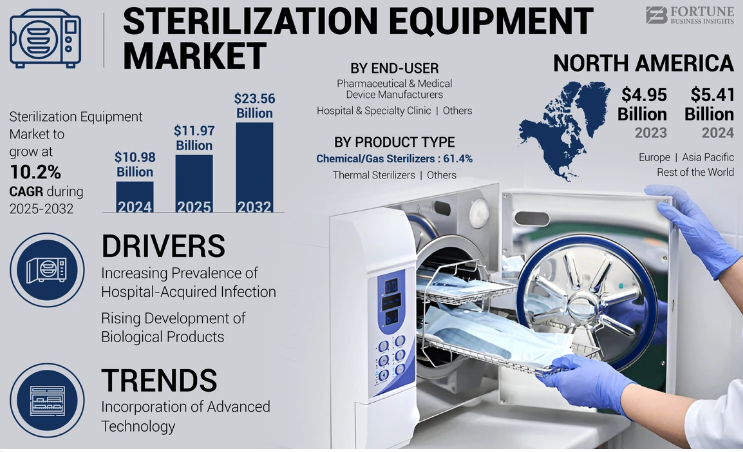 STERILIZATION EQUIPMENT MARKET

FORTUNE BUSINESS INSIGHTS

Sterilization Equipment Market to grow at 10.2% CAGR during 2025-2032

$10.98 Billion
2024

$11.97 Billion
2025

$23.56 Billion
2032

BY END-USER
Pharmaceutical & Medical Device Manufacturers
Hospital & Specialty Clinic | Others

BY PRODUCT TYPE
Chemical/Gas Sterilizers : 61.4%
Thermal Sterilizers | Others

NORTH AMERICA
$4.95 Billion
2023
$5.41 Billion
2024

Europe | Asia Pacific
Rest of the World

DRIVERS
Increasing Prevalence of Hospital-Acquired Infection
Rising Development of Biological Products

TRENDS
Incorporation of Advanced Technology